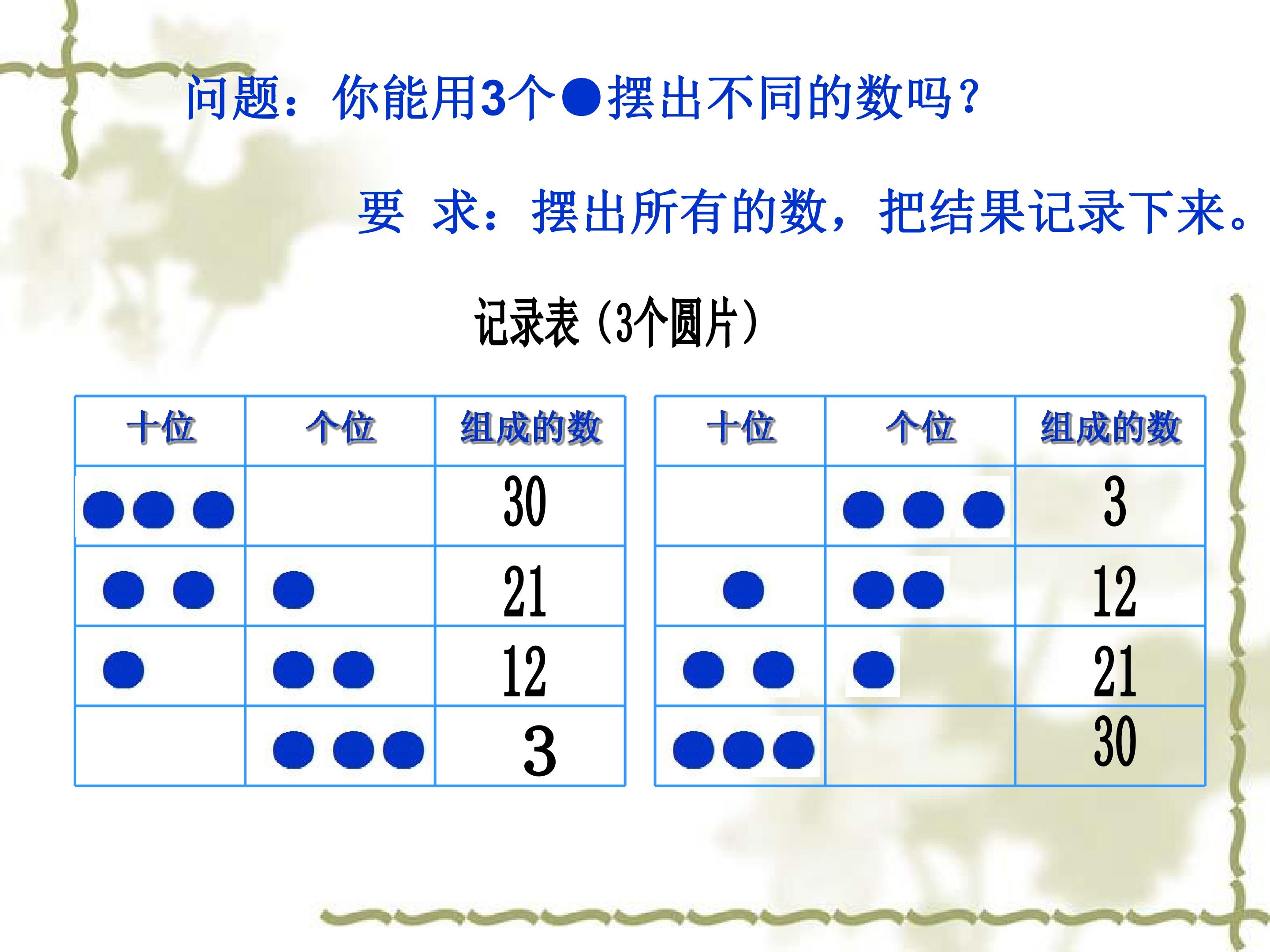 问题：你能用3个●摆出不同的数吗？

要 求：摆出所有的数，把结果记录下来。

记录表（3个圆片）

| 十位 | 个位 | 组成的数 |
|---|---|---|
| ●●● | | 30 |
| ●● | ● | 21 |
| ● | ●● | 12 |
| | ●●● | 3 |

| 十位 | 个位 | 组成的数 |
|---|---|---|
| | ●●● | 3 |
| ● | ●● | 12 |
| ●● | ● | 21 |
| ●●● | | 30 |